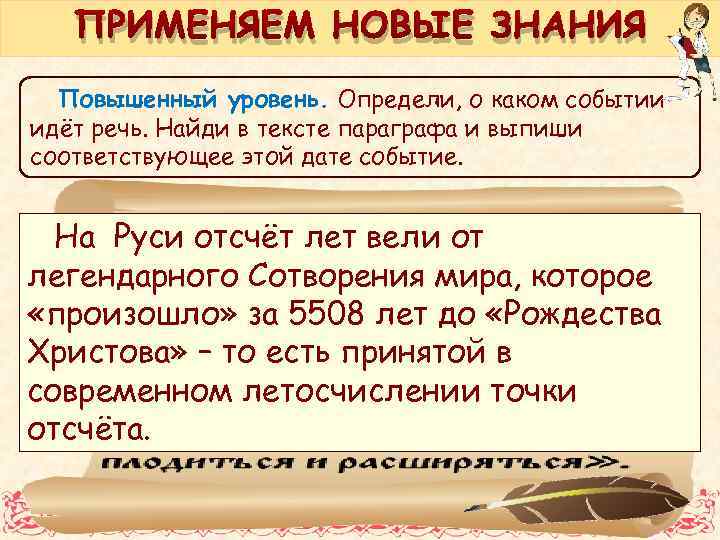 ПРИМЕНЯЕМ НОВЫЕ ЗНАНИЯ

Повышенный уровень. Определи, о каком событии идёт речь. Найди в тексте параграфа и выпиши соответствующее этой дате событие.

На Руси отсчёт лет вели от легендарного Сотворения мира, которое «произошло» за 5508 лет до «Рождества Христова» – то есть принятой в современном летосчислении точки отсчёта.

плодиться и расширяться».